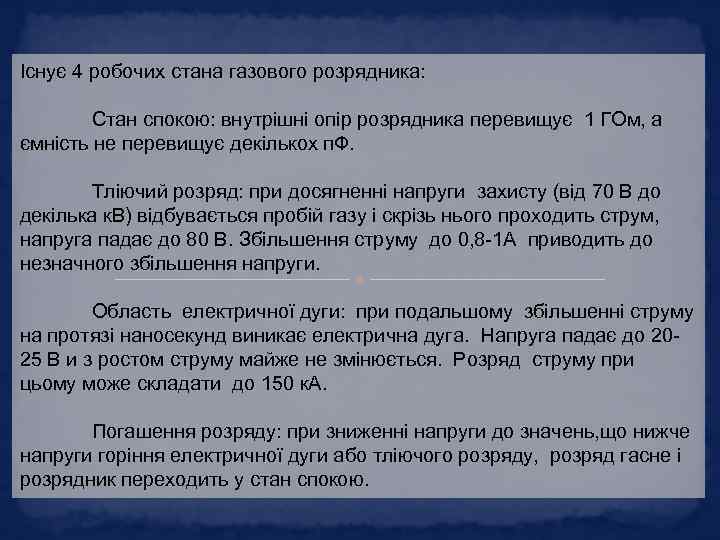 Існує 4 робочих стана газового розрядника:

Стан спокою: внутрішні опір розрядника перевищує 1 ГОм, а ємність не перевищує декількох пФ.

Тліючий розряд: при досягненні напруги захисту (від 70 В до декілька кВ) відбувається пробій газу і скрізь нього проходить струм, напруга падає до 80 В. Збільшення струму до 0,8-1А приводить до незначного збільшення напруги.

Область електричної дуги: при подальшому збільшенні струму на протязі наносекунд виникає електрична дуга. Напруга падає до 20-25 В и з ростом струму майже не змінюється. Розряд струму при цьому може складати до 150 кА.

Погашення розряду: при зниженні напруги до значень,що нижче напруги горіння електричної дуги або тліючого розряду, розряд гасне і розрядник переходить у стан спокою.